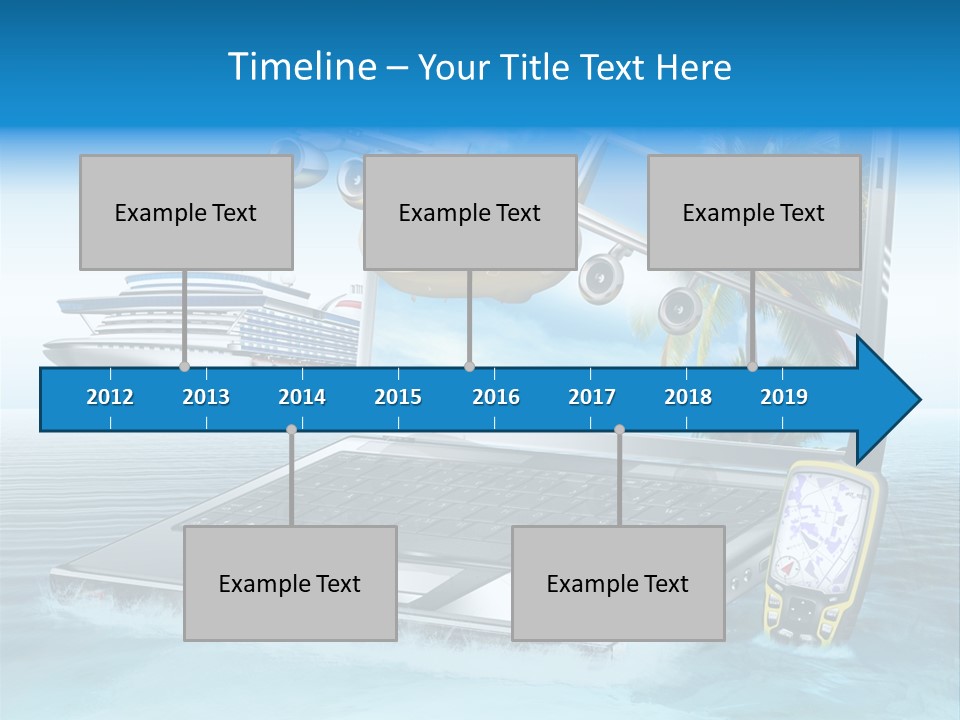 Timeline – Your Title Text Here

Example Text

Example Text

Example Text

2012 2013 2014 2015 2016 2017 2018 2019

Example Text

Example Text